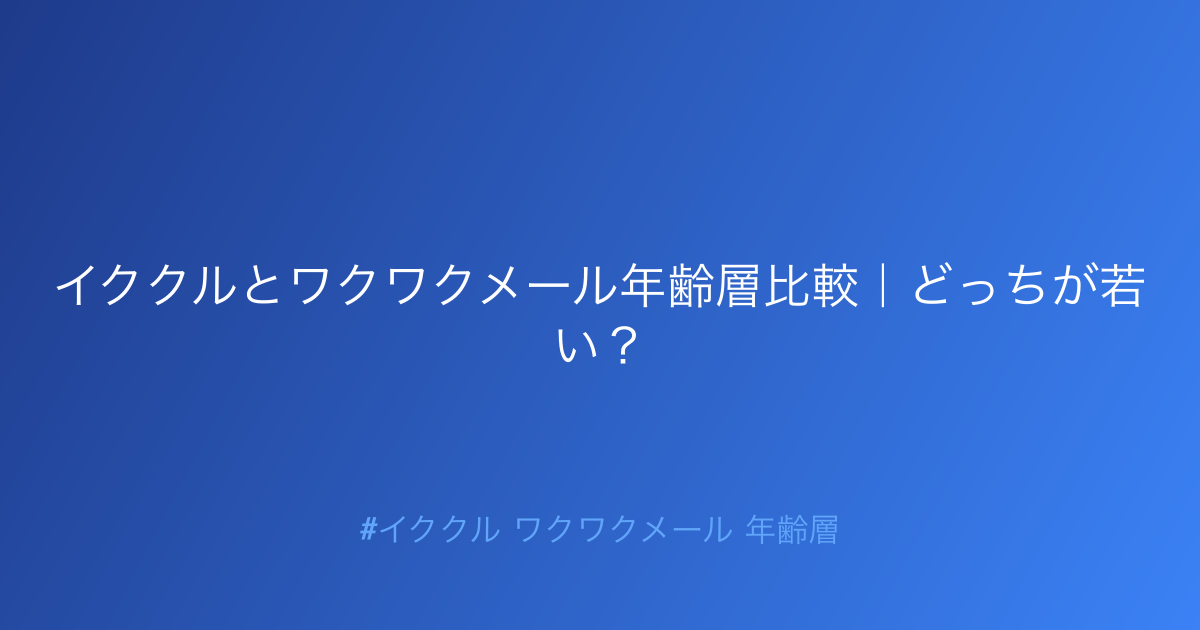 イククルとワクワクメール年齢層比較｜どっちが若い？

#イククル ワクワクメール 年齢層